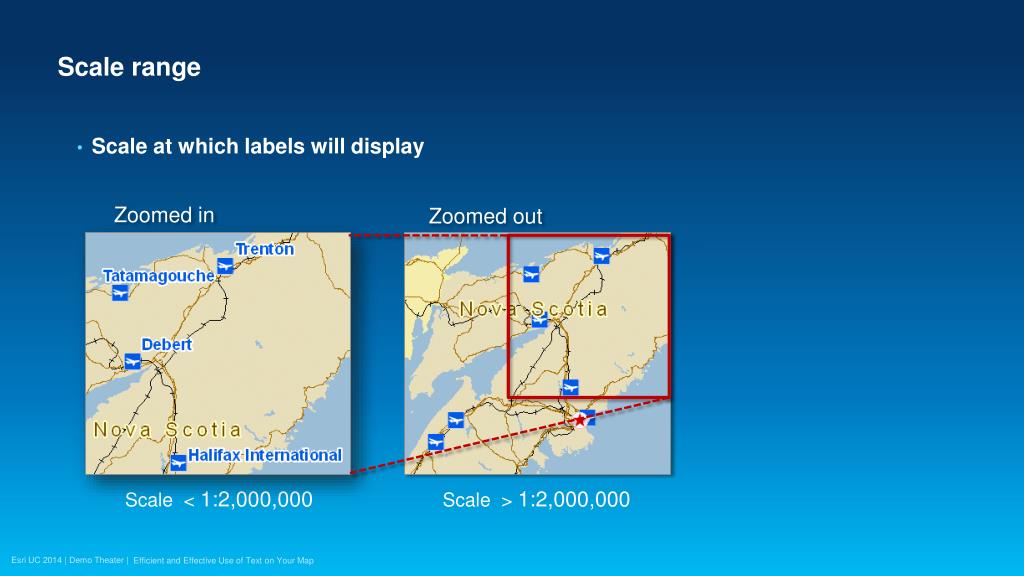 Scale range

• Scale at which labels will display

Zoomed in

Trenton
Tatamagouche
Debert
Nova Scotia
Halifax International

Scale < 1:2,000,000

Zoomed out

Nova Scotia

Scale > 1:2,000,000

Esri UC 2014 | Demo Theater | Efficient and Effective Use of Text on Your Map